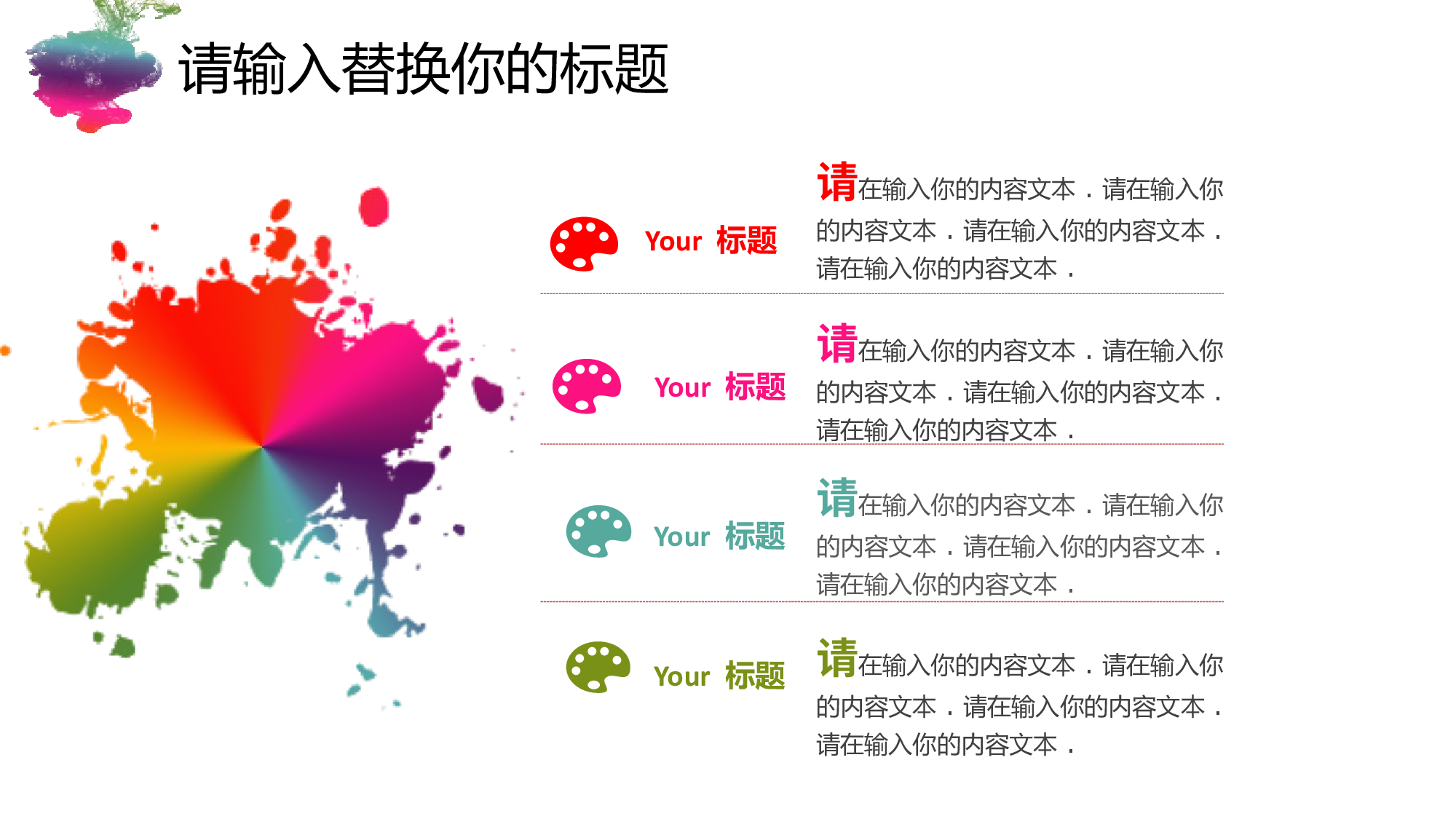 请输入替换你的标题

Your 标题

请在输入你的内容文本．请在输入你的内容文本．请在输入你的内容文本．请在输入你的内容文本．

Your 标题

请在输入你的内容文本．请在输入你的内容文本．请在输入你的内容文本．请在输入你的内容文本．

Your 标题

请在输入你的内容文本．请在输入你的内容文本．请在输入你的内容文本．请在输入你的内容文本．

Your 标题

请在输入你的内容文本．请在输入你的内容文本．请在输入你的内容文本．请在输入你的内容文本．